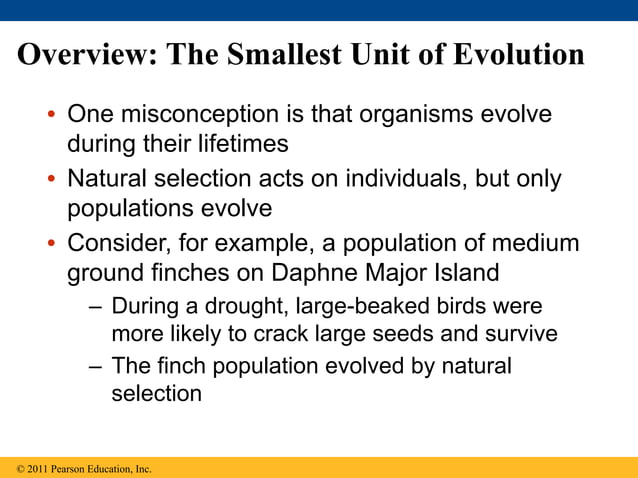 Overview: The Smallest Unit of Evolution

• One misconception is that organisms evolve during their lifetimes

• Natural selection acts on individuals, but only populations evolve

• Consider, for example, a population of medium ground finches on Daphne Major Island

– During a drought, large-beaked birds were more likely to crack large seeds and survive

– The finch population evolved by natural selection

© 2011 Pearson Education, Inc.